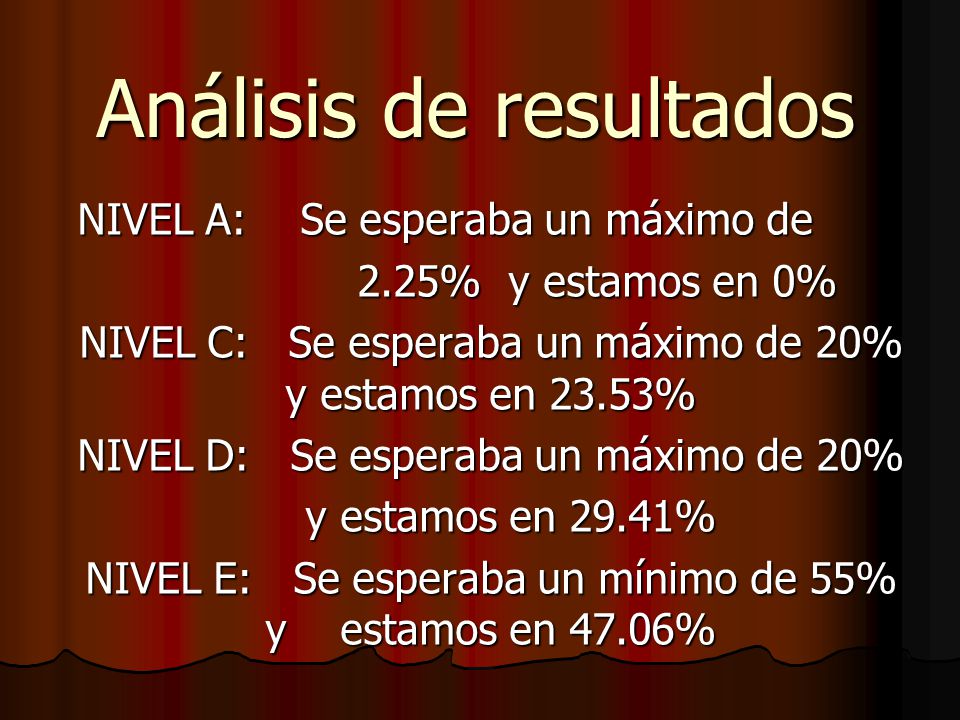 Análisis de resultados

NIVEL A: Se esperaba un máximo de 2.25% y estamos en 0%

NIVEL C: Se esperaba un máximo de 20% y estamos en 23.53%

NIVEL D: Se esperaba un máximo de 20% y estamos en 29.41%

NIVEL E: Se esperaba un mínimo de 55% y estamos en 47.06%